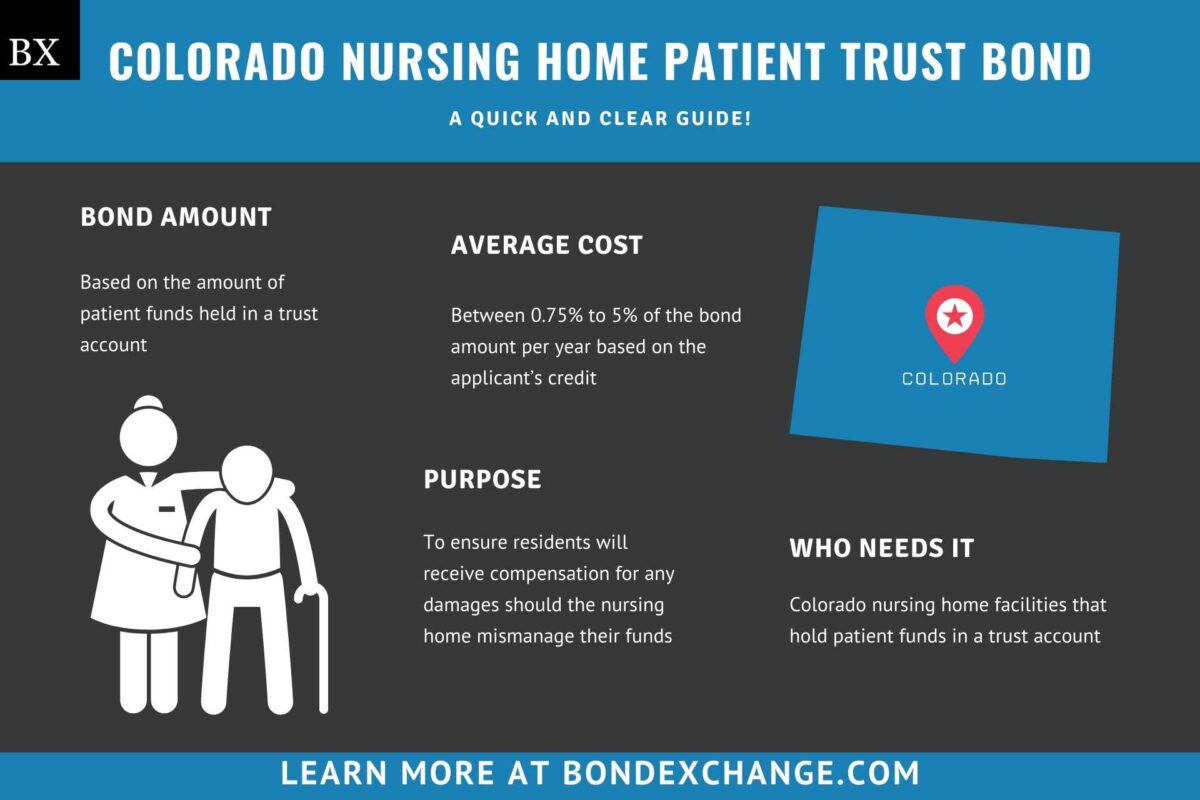 BX

COLORADO NURSING HOME PATIENT TRUST BOND

A QUICK AND CLEAR GUIDE!

BOND AMOUNT

Based on the amount of patient funds held in a trust account

AVERAGE COST

Between 0.75% to 5% of the bond amount per year based on the applicant's credit

COLORADO

PURPOSE

To ensure residents will receive compensation for any damages should the nursing home mismanage their funds

WHO NEEDS IT

Colorado nursing home facilities that hold patient funds in a trust account

LEARN MORE AT BONDEXCHANGE.COM